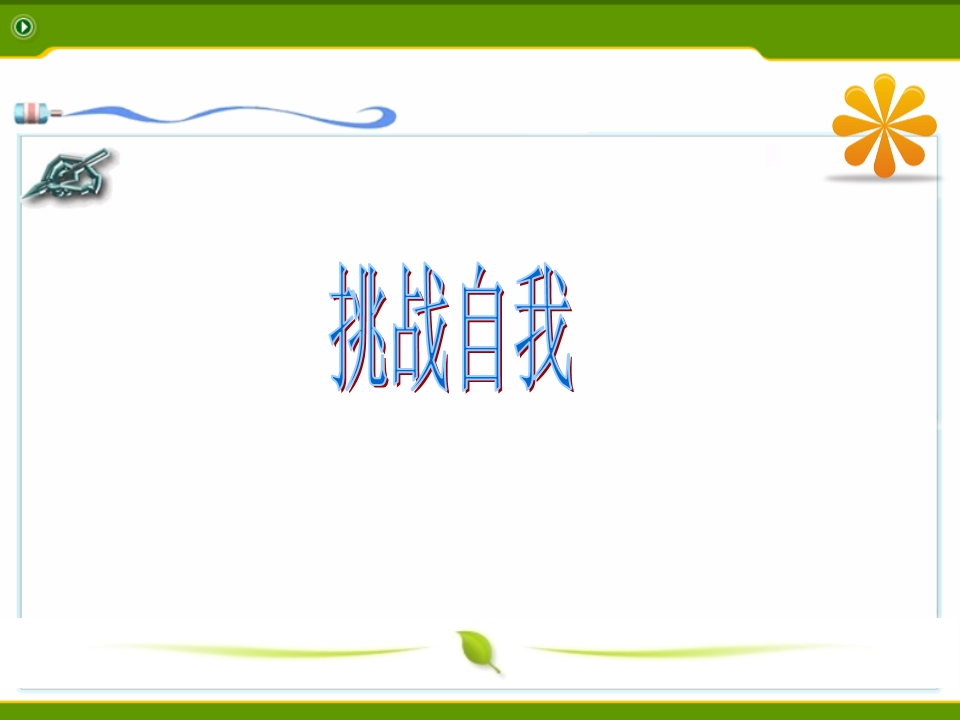 挑战自我